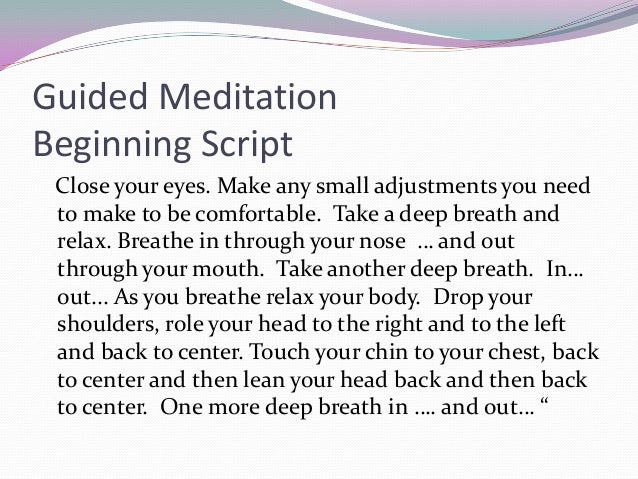 Guided Meditation
Beginning Script

Close your eyes. Make any small adjustments you need to make to be comfortable. Take a deep breath and relax. Breathe in through your nose … and out through your mouth. Take another deep breath. In… out… As you breathe relax your body. Drop your shoulders, role your head to the right and to the left and back to center. Touch your chin to your chest, back to center and then lean your head back and then back to center. One more deep breath in …. and out… “